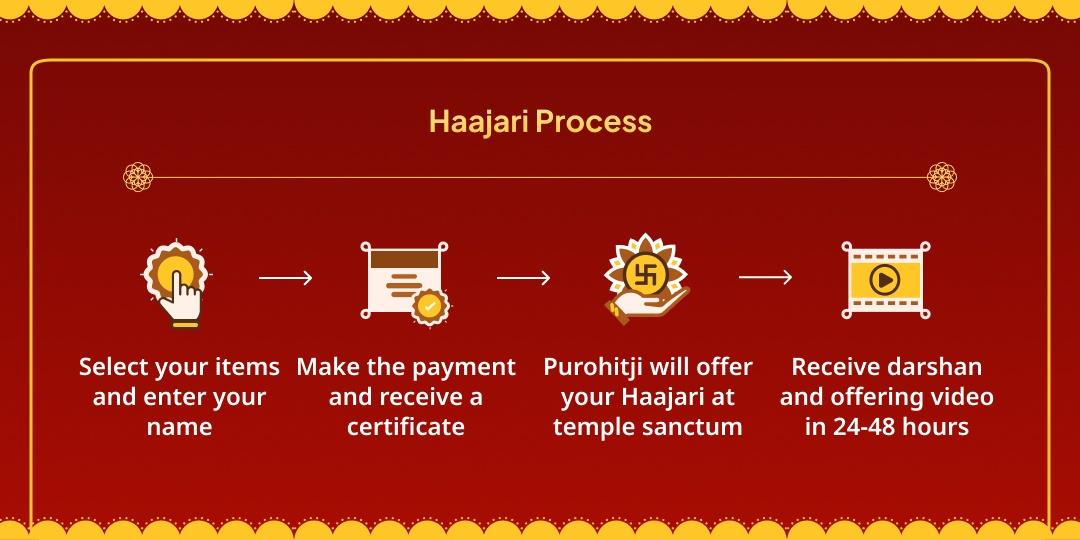 Haajari Process

Select your items and enter your name

Make the payment and receive a certificate

Purohitji will offer your Haajari at temple sanctum

Receive darshan and offering video in 24-48 hours